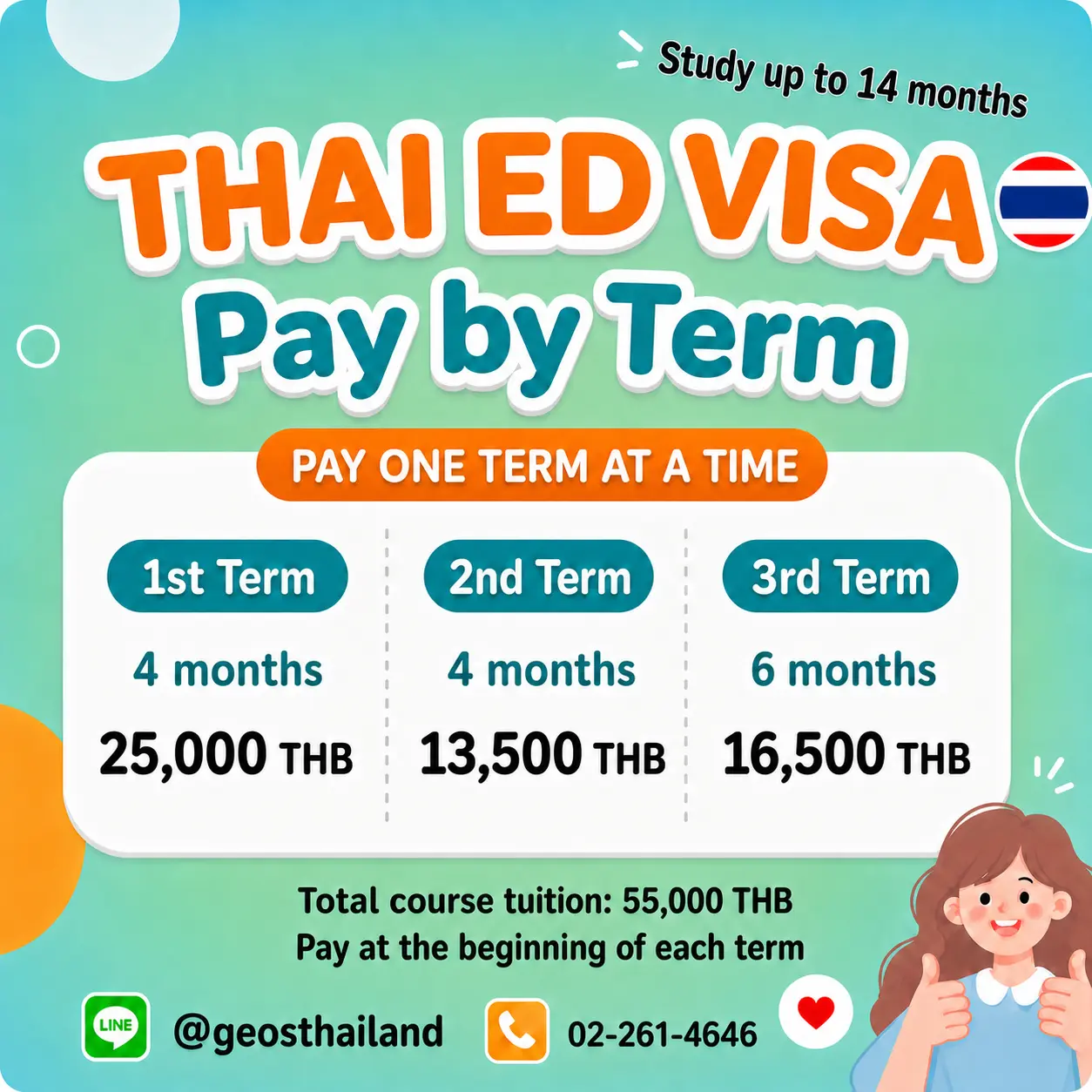 Study up to 14 months

THAI ED VISA
Pay by Term

PAY ONE TERM AT A TIME

| 1st Term | 2nd Term | 3rd Term |
|---|---|---|
| 4 months | 4 months | 6 months |
| 25,000 THB | 13,500 THB | 16,500 THB |

Total course tuition: 55,000 THB
Pay at the beginning of each term

LINE @geosthailand

02-261-4646